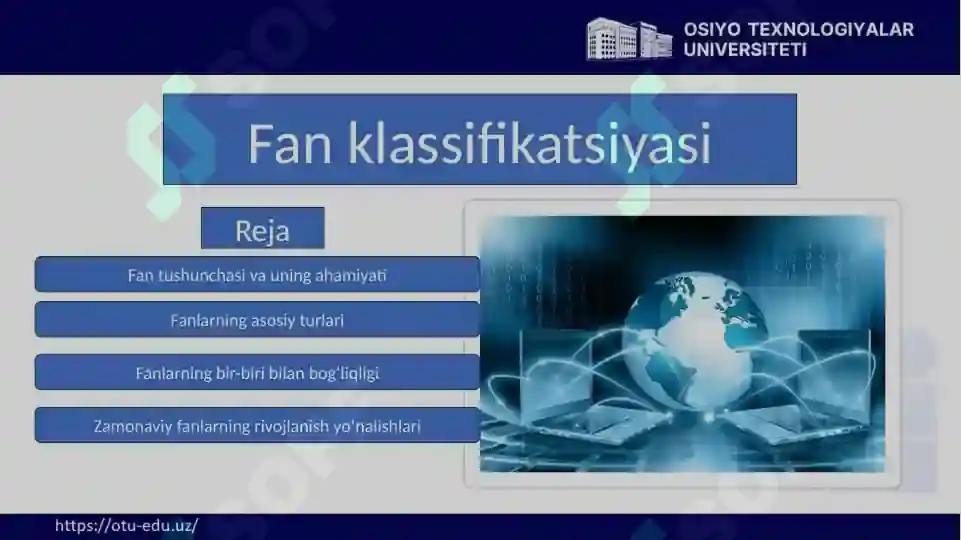 OSIYO TEXNOLOGIYALAR UNIVERSITETI

Fan klassifikatsiyasi

Reja

Fan tushunchasi va uning ahamiyati

Fanlarning asosiy turlari

Fanlarning bir-biri bilan bog'liqligi

Zamonaviy fanlarning rivojlanish yo'nalishlari

https://otu-edu.uz/